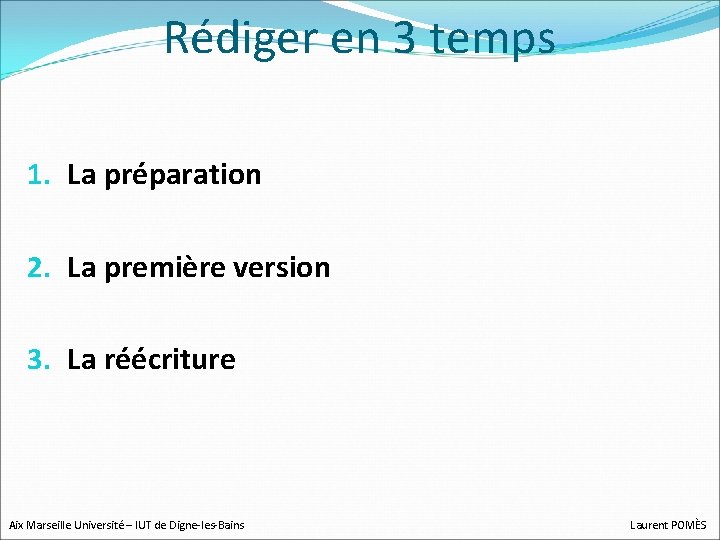 Rédiger en 3 temps

1. La préparation

2. La première version

3. La réécriture

Aix Marseille Université – IUT de Digne-les-Bains

Laurent POMÈS